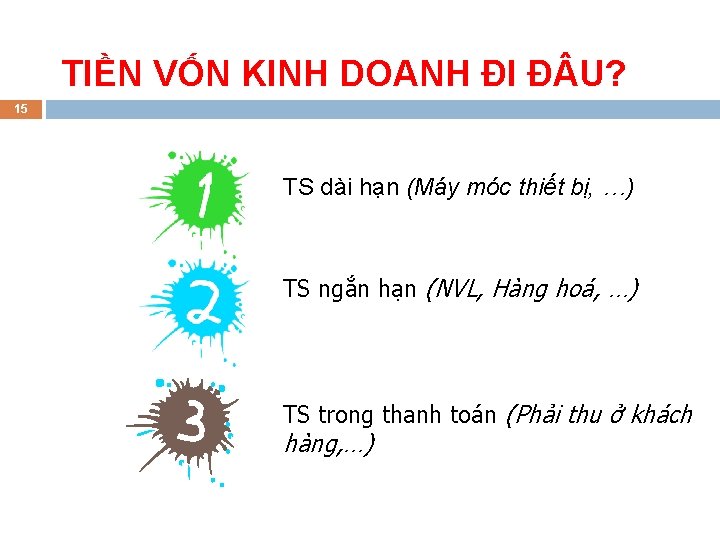 TIỀN VỐN KINH DOANH ĐI ĐÂU?

15

1

TS dài hạn (Máy móc thiết bị, …)

2

TS ngắn hạn (NVL, Hàng hoá, ...)

3

TS trong thanh toán (Phải thu ở khách hàng,...)